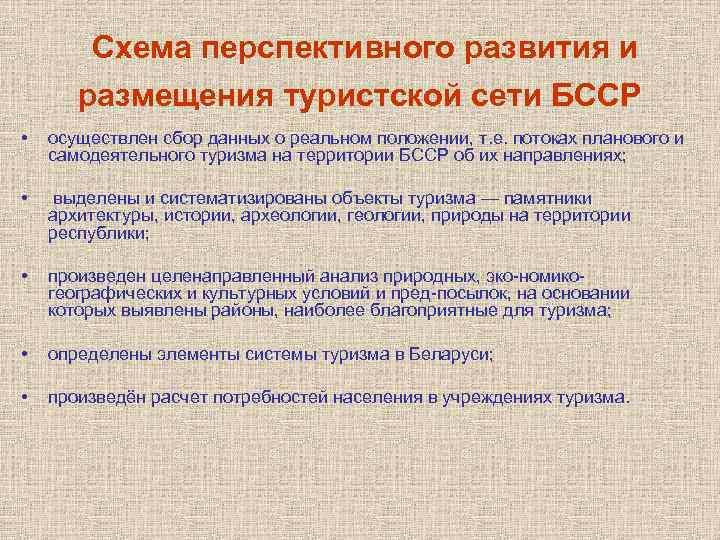 Схема перспективного развития и размещения туристской сети БССР

• осуществлен сбор данных о реальном положении, т.е. потоках планового и самодеятельного туризма на территории БССР об их направлениях;

• выделены и систематизированы объекты туризма — памятники архитектуры, истории, археологии, геологии, природы на территории республики;

• произведен целенаправленный анализ природных, эко-номико-географических и культурных условий и пред-посылок, на основании которых выявлены районы, наиболее благоприятные для туризма;

• определены элементы системы туризма в Беларуси;

• произведён расчет потребностей населения в учреждениях туризма.